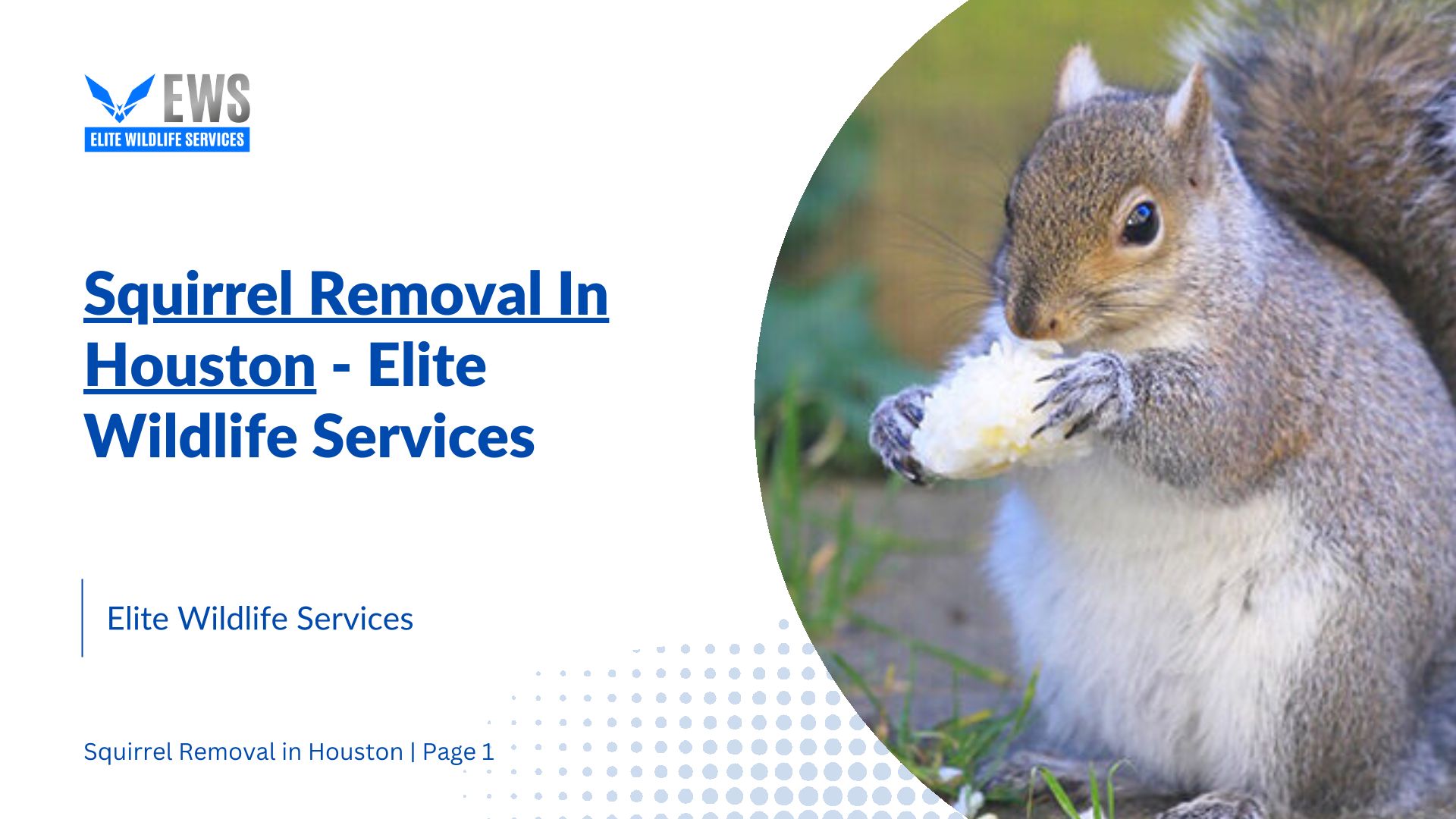 EWS
ELITE WILDLIFE SERVICES

Squirrel Removal In Houston - Elite Wildlife Services

Elite Wildlife Services

Squirrel Removal in Houston | Page 1